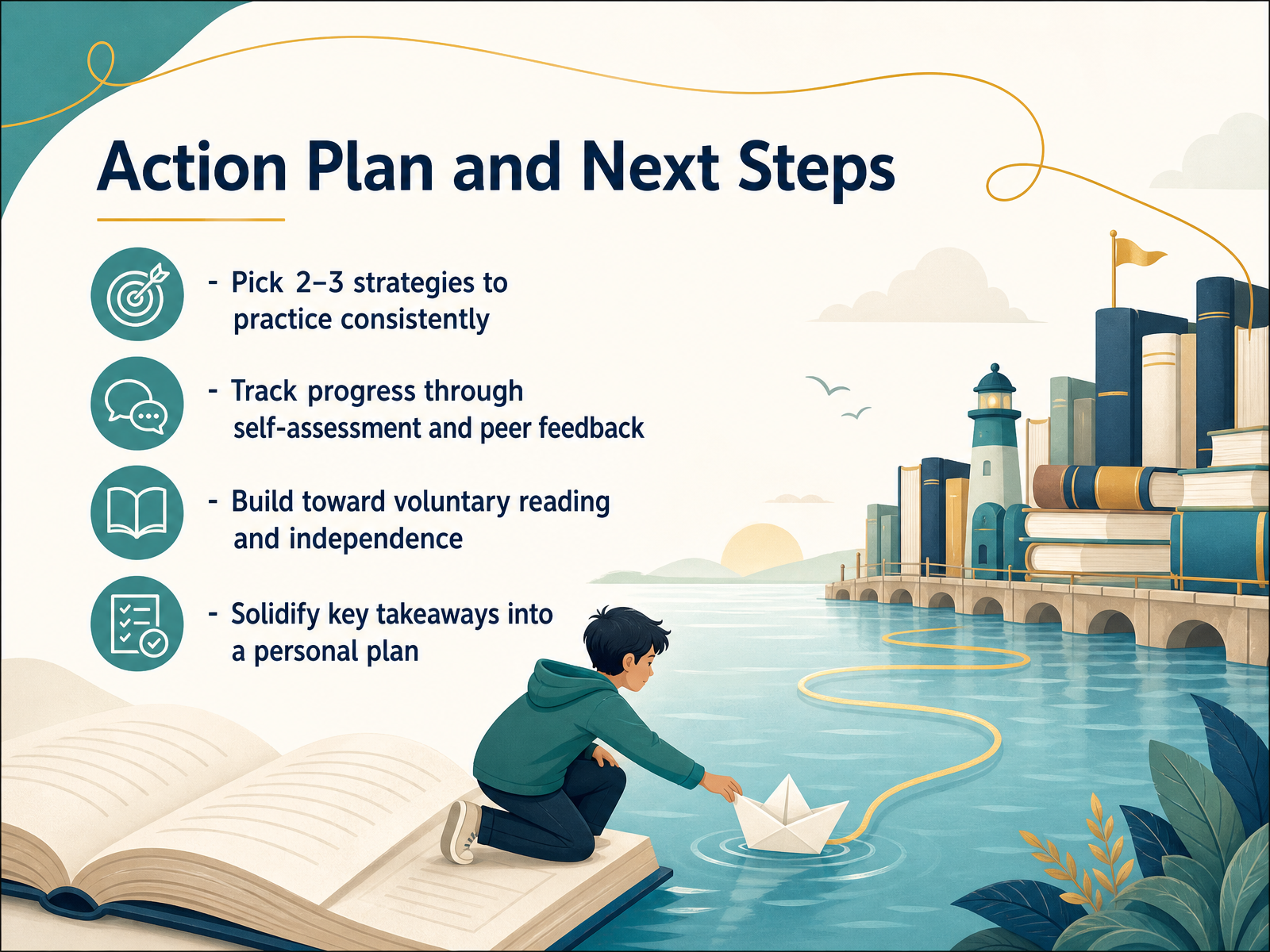 Action Plan and Next Steps

- Pick 2–3 strategies to practice consistently

- Track progress through self-assessment and peer feedback

- Build toward voluntary reading and independence

- Solidify key takeaways into a personal plan